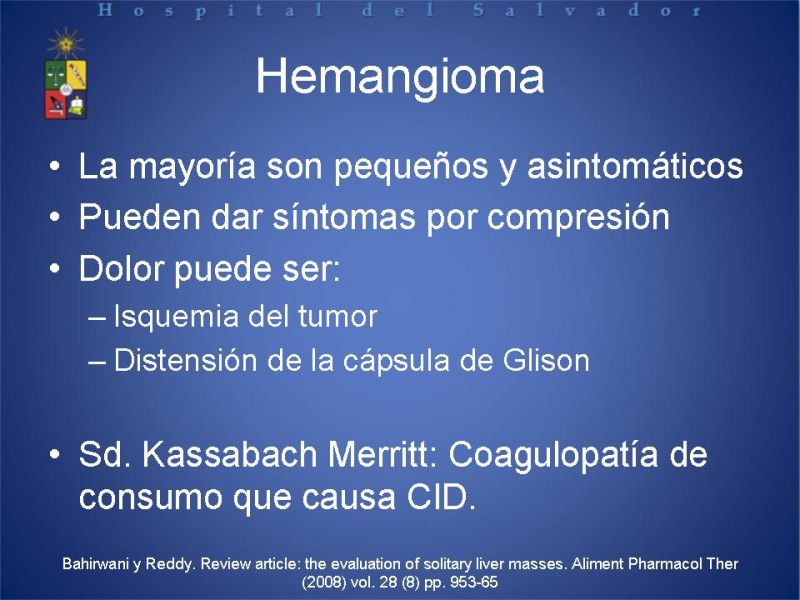 Hospital del Salvador

Hemangioma

• La mayoría son pequeños y asintomáticos
• Pueden dar síntomas por compresión
• Dolor puede ser:
– Isquemia del tumor
– Distensión de la cápsula de Glison

• Sd. Kassabach Merritt: Coagulopatía de consumo que causa CID.

Bahirwani y Reddy. Review article: the evaluation of solitary liver masses. Aliment Pharmacol Ther (2008) vol. 28 (8) pp. 953-65